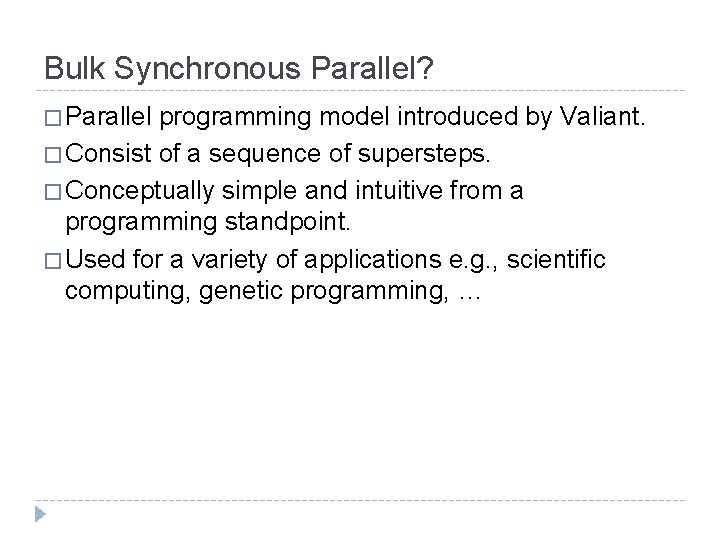 Bulk Synchronous Parallel?

□ Parallel programming model introduced by Valiant.

□ Consist of a sequence of supersteps.

□ Conceptually simple and intuitive from a programming standpoint.

□ Used for a variety of applications e.g., scientific computing, genetic programming, …